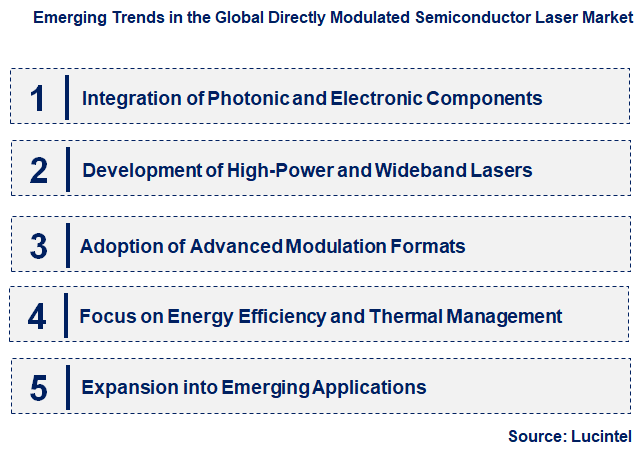 Emerging Trends in the Global Directly Modulated Semiconductor Laser Market

1 Integration of Photonic and Electronic Components

2 Development of High-Power and Wideband Lasers

3 Adoption of Advanced Modulation Formats

4 Focus on Energy Efficiency and Thermal Management

5 Expansion into Emerging Applications

Source: Lucintel